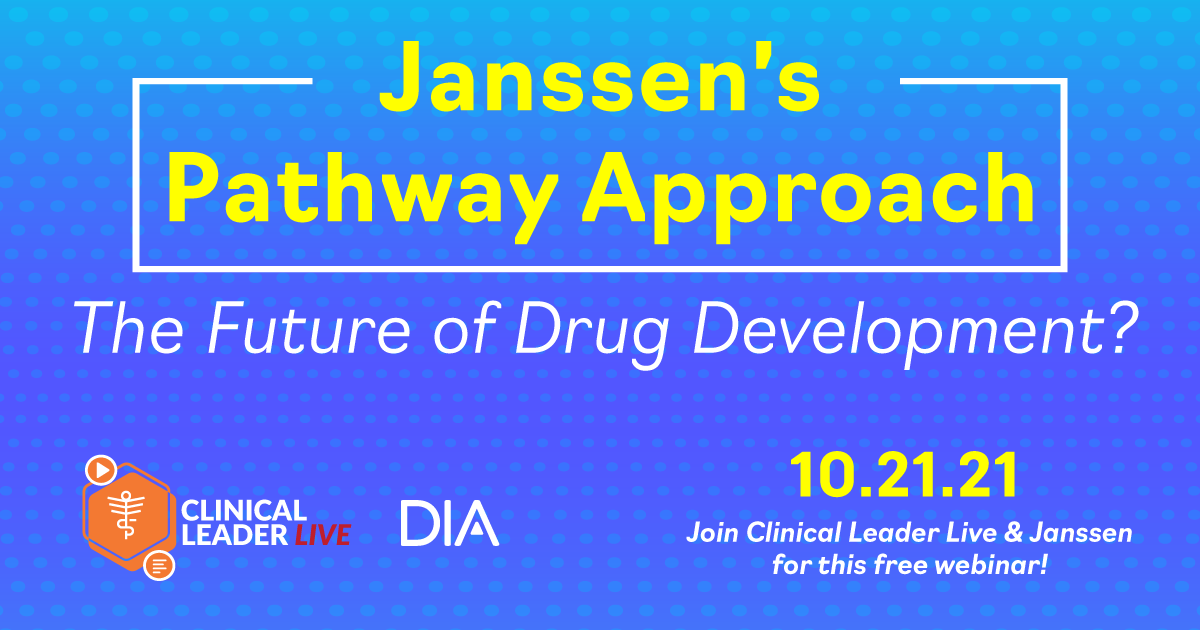 Janssen's Pathway Approach

The Future of Drug Development?

CLINICAL LEADER LIVE

DIA

10.21.21

Join Clinical Leader Live & Janssen for this free webinar!